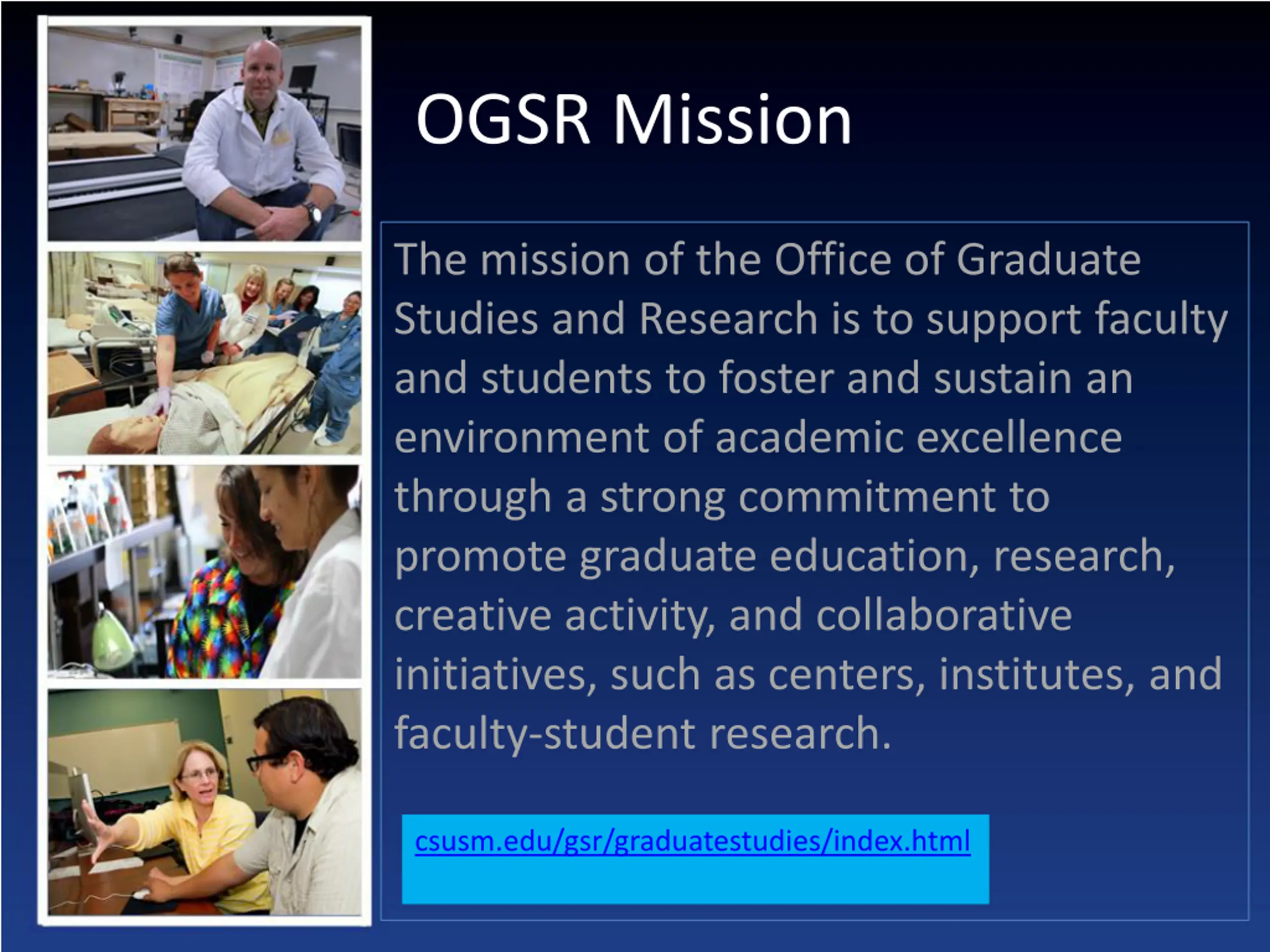 OGSR Mission

The mission of the Office of Graduate Studies and Research is to support faculty and students to foster and sustain an environment of academic excellence through a strong commitment to promote graduate education, research, creative activity, and collaborative initiatives, such as centers, institutes, and faculty-student research.

csusm.edu/gsr/graduatestudies/index.html